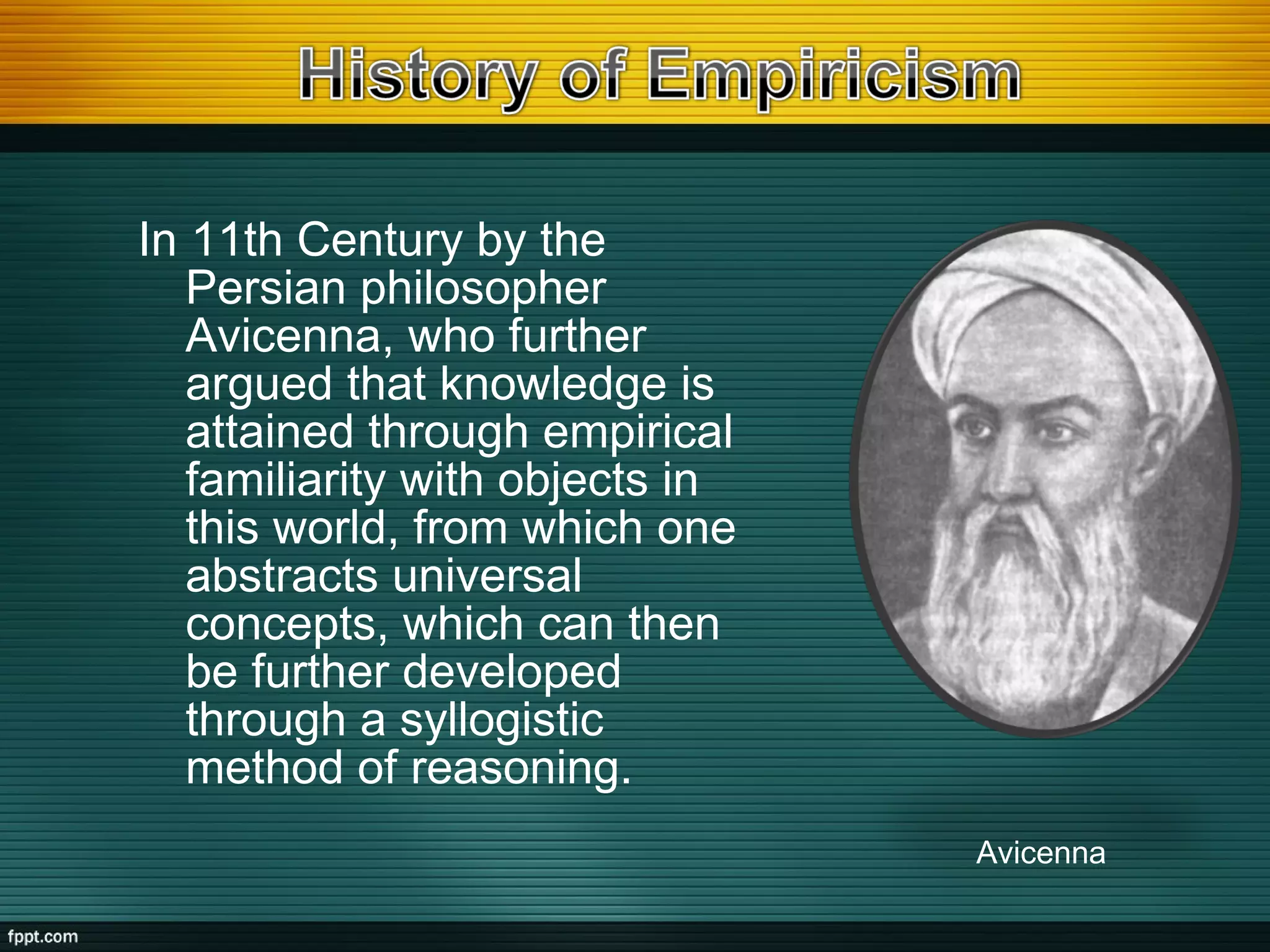 History of Empiricism

In 11th Century by the Persian philosopher Avicenna, who further argued that knowledge is attained through empirical familiarity with objects in this world, from which one abstracts universal concepts, which can then be further developed through a syllogistic method of reasoning.

Avicenna

fppt.com